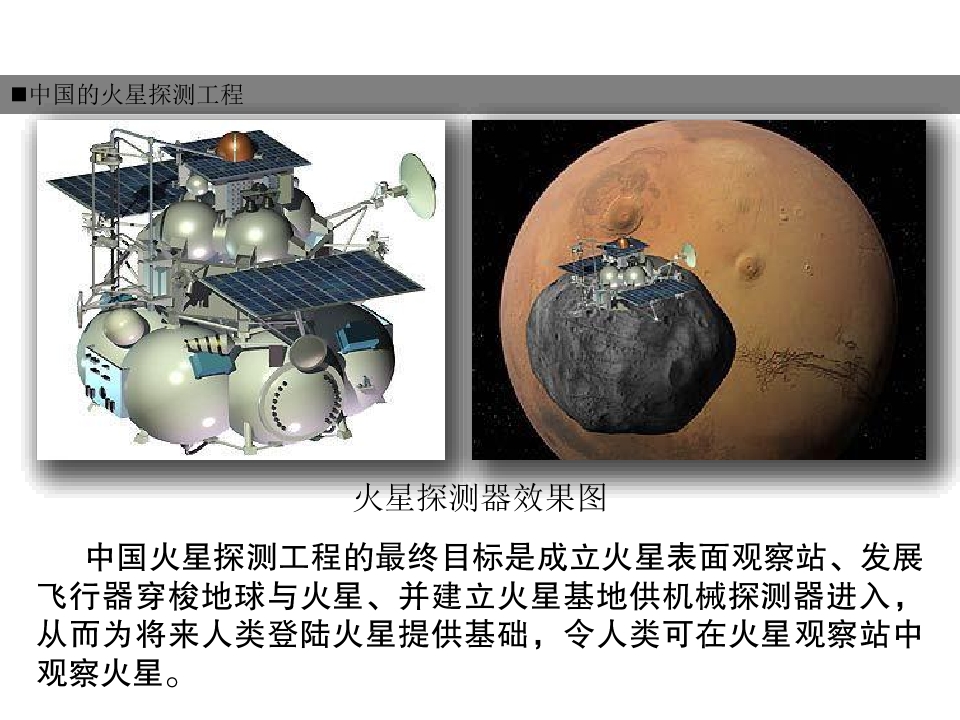 ■中国的火星探测工程

火星探测器效果图

中国火星探测工程的最终目标是成立火星表面观察站、发展飞行器穿梭地球与火星、并建立火星基地供机械探测器进入，从而为将来人类登陆火星提供基础，令人类可在火星观察站中观察火星。